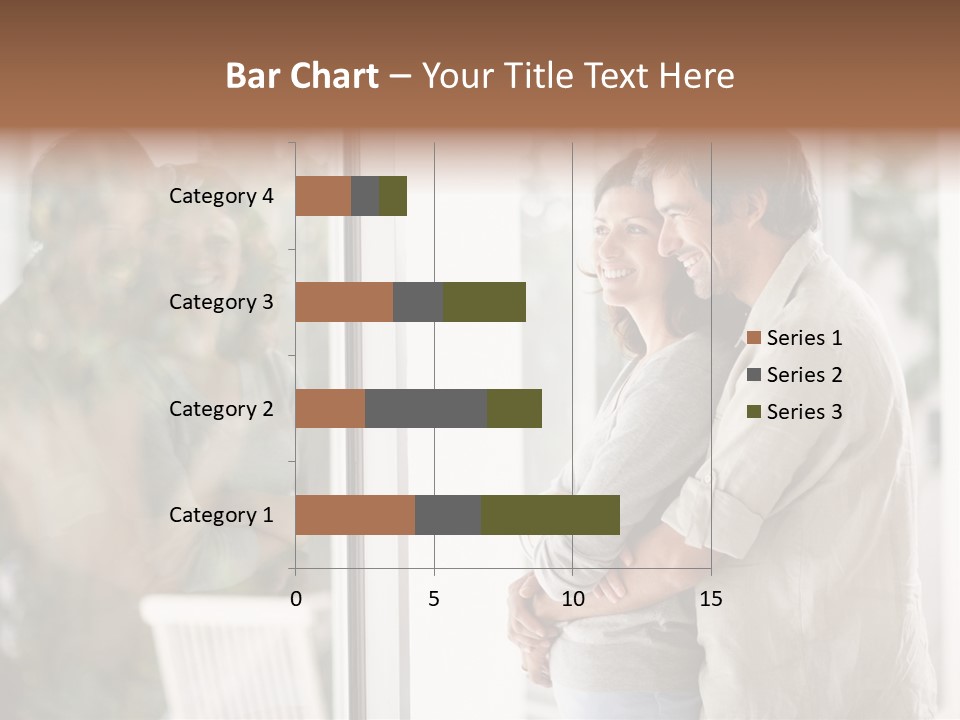 Bar Chart – Your Title Text Here

Category 4
Category 3
Category 2
Category 1

0
5
10
15

Series 1
Series 2
Series 3